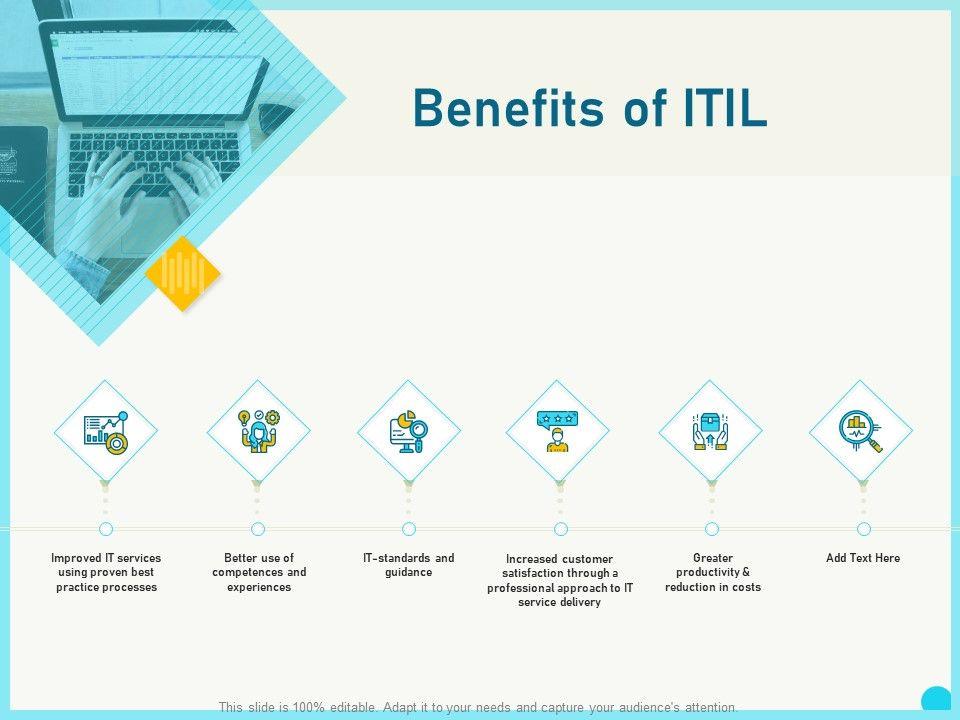 Benefits of ITIL

Improved IT services using proven best practice processes

Better use of competences and experiences

IT-standards and guidance

Increased customer satisfaction through a professional approach to IT service delivery

Greater productivity & reduction in costs

Add Text Here

This slide is 100% editable. Adapt it to your needs and capture your audience's attention.